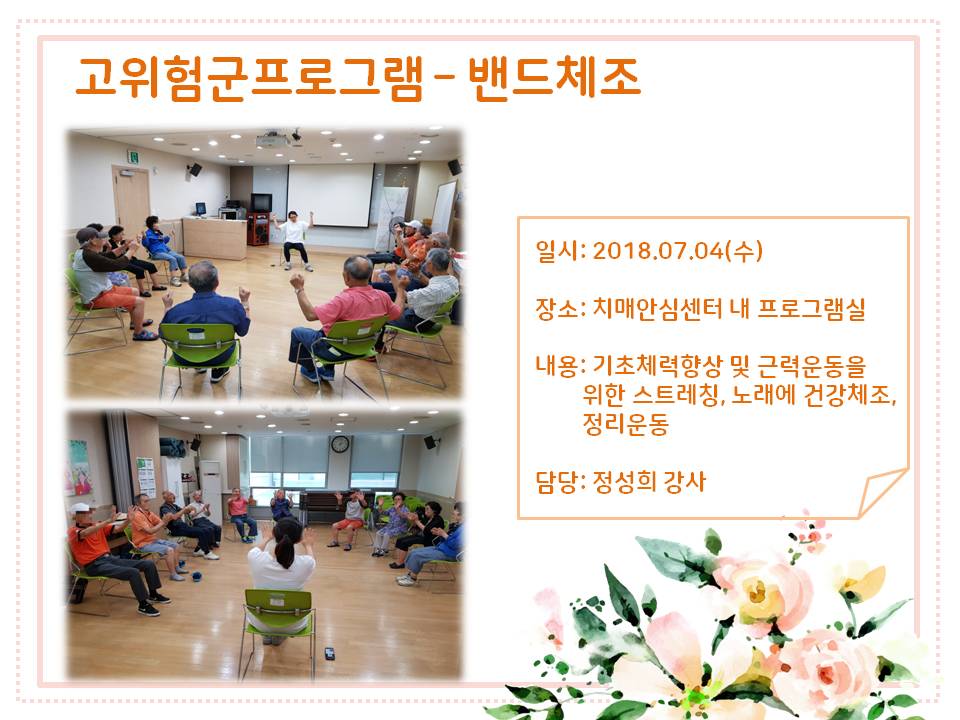 고위험군프로그램 – 밴드체조

일시: 2018.07.04(수)

장소: 치매안심센터 내 프로그램실

내용: 기초체력향상 및 근력운동을 위한 스트레칭, 노래에 건강체조, 정리운동

담당: 정성희 강사